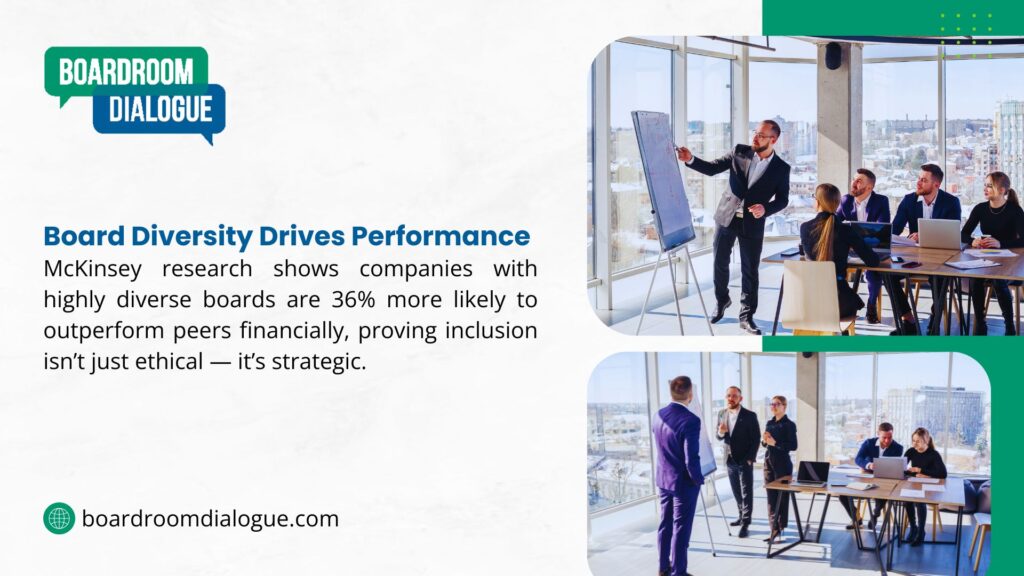 BOARDROOM
DIALOGUE

Board Diversity Drives Performance
McKinsey research shows companies with highly diverse boards are 36% more likely to outperform peers financially, proving inclusion isn't just ethical — it's strategic.

boardroomdialogue.com